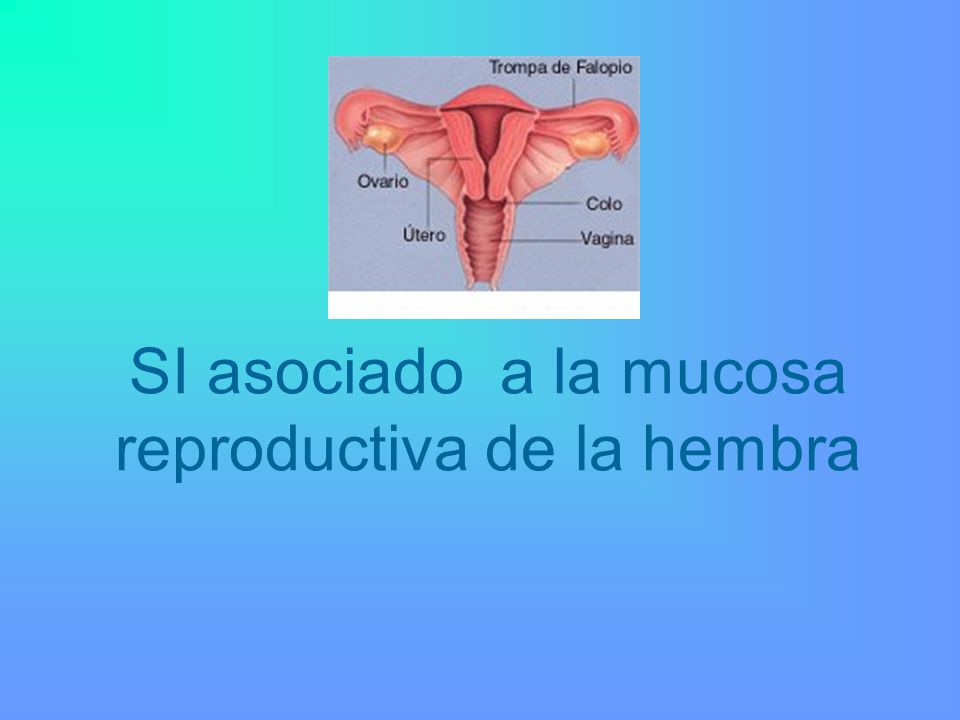 Trompa de Falopio
Ovario
Colo
Útero
Vagina

SI asociado a la mucosa reproductiva de la hembra